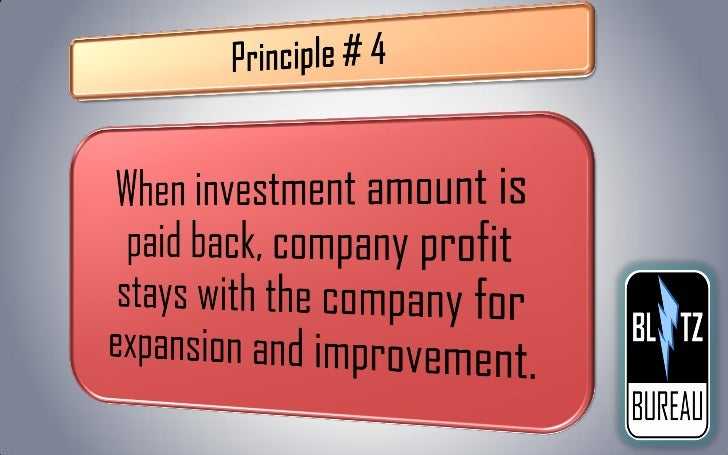 Principle # 4

When investment amount is paid back, company profit stays with the company for expansion and improvement.

BL TZ
BUREAU